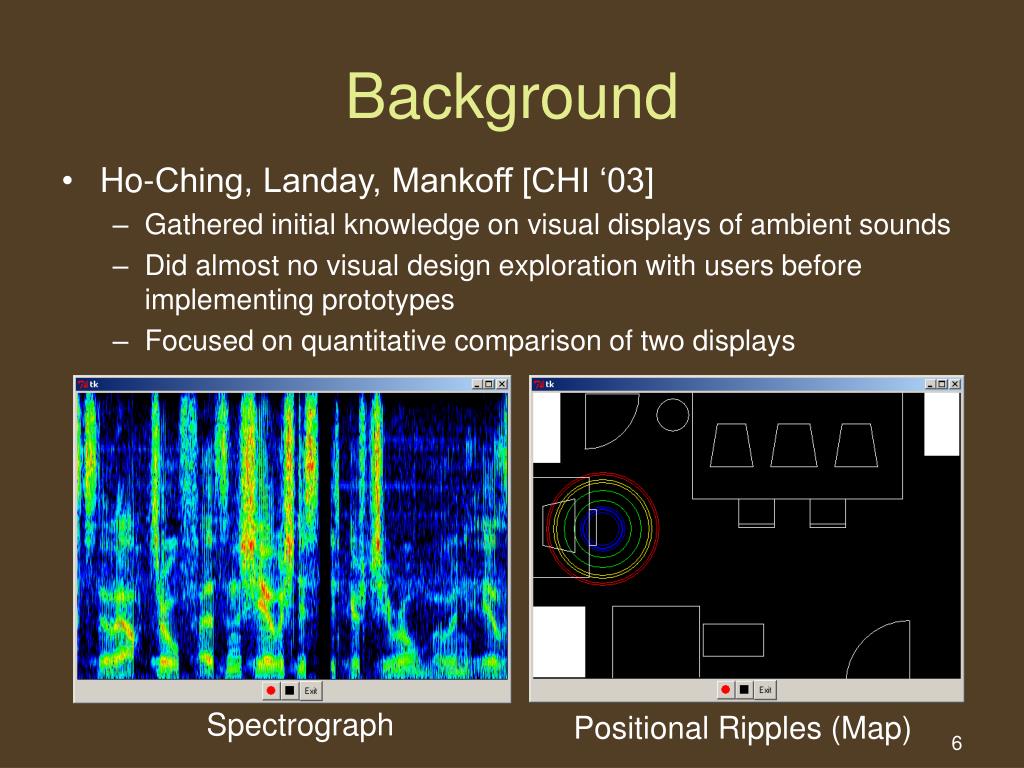 Background

• Ho-Ching, Landay, Mankoff [CHI ‘03]
  – Gathered initial knowledge on visual displays of ambient sounds
  – Did almost no visual design exploration with users before implementing prototypes
  – Focused on quantitative comparison of two displays

tk

Exit

Spectrograph

tk

Exit

Positional Ripples (Map)

6